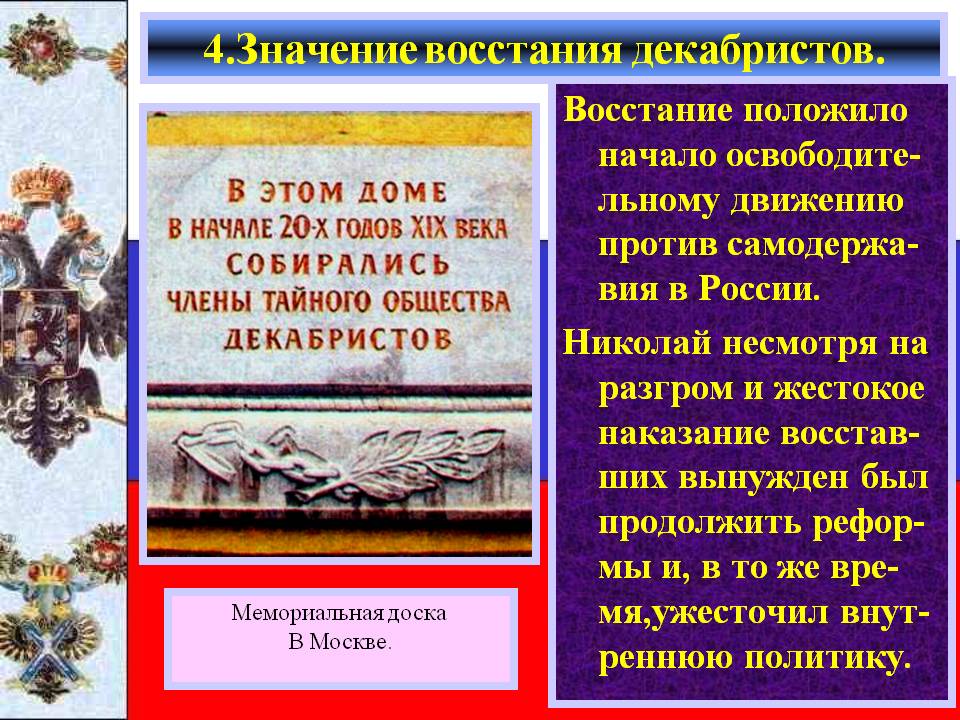 4.Значение восстания декабристов.

В ЭТОМ ДОМЕ
В НАЧАЛЕ 20-Х ГОДОВ XIX ВЕКА
СОБИРАЛИСЬ
ЧЛЕНЫ ТАЙНОГО ОБЩЕСТВА
ДЕКАБРИСТОВ

Мемориальная доска
В Москве.

Восстание положило начало освободительному движению против самодержавия в России.

Николай несмотря на разгром и жестокое наказание восставших вынужден был продолжить реформы и, в то же время,ужесточил внутреннюю политику.